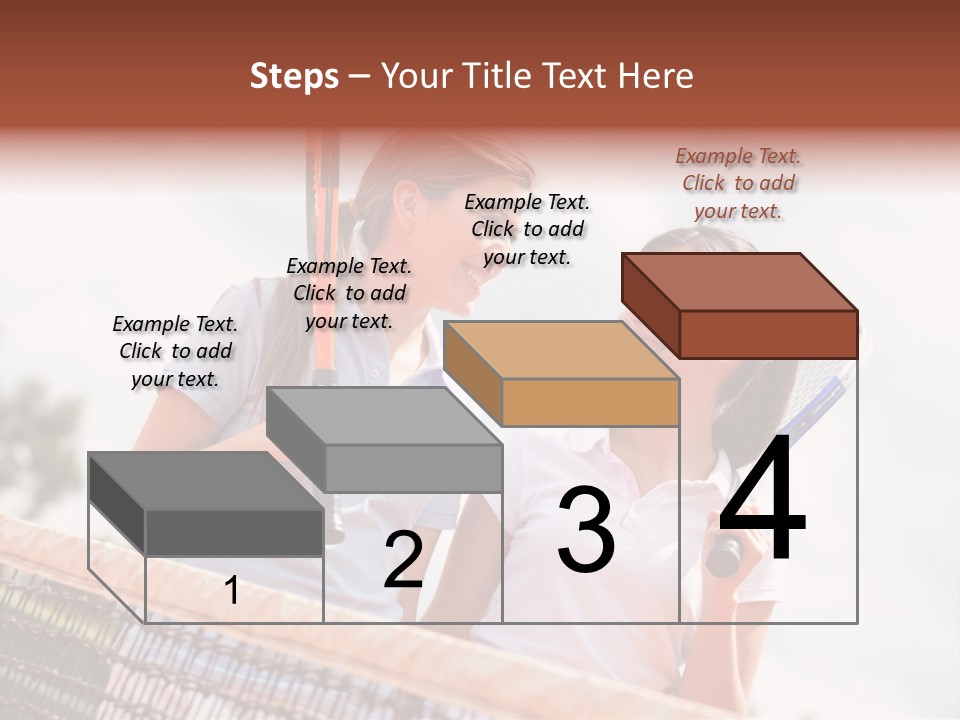 Steps – Your Title Text Here

Example Text. Click to add your text.

Example Text. Click to add your text.

Example Text. Click to add your text.

Example Text. Click to add your text.

1

2

3

4